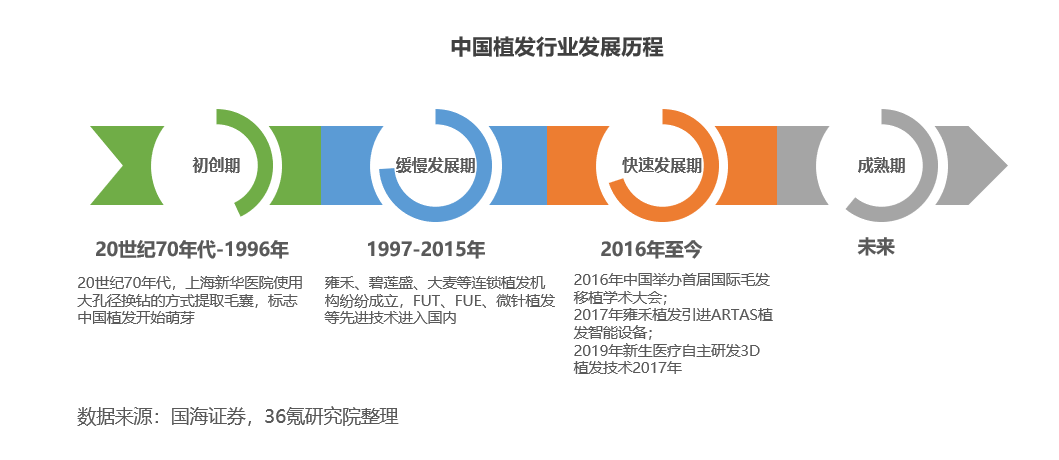 中国植发行业发展历程

初创期

缓慢发展期

快速发展期

成熟期

20世纪70年代-1996年

20世纪70年代，上海新华医院使用大孔径换钻的方式提取毛囊，标志中国植发开始萌芽

1997-2015年

雍禾、碧莲盛、大麦等连锁植发机构纷纷成立，FUT、FUE、微针植发等先进技术进入国内

2016年至今

2016年中国举办首届国际毛发移植学术大会；
2017年雍禾植发引进ARTAS植发智能设备；
2019年新生医疗自主研发3D植发技术2017年

未来

数据来源：国海证券，36氪研究院整理